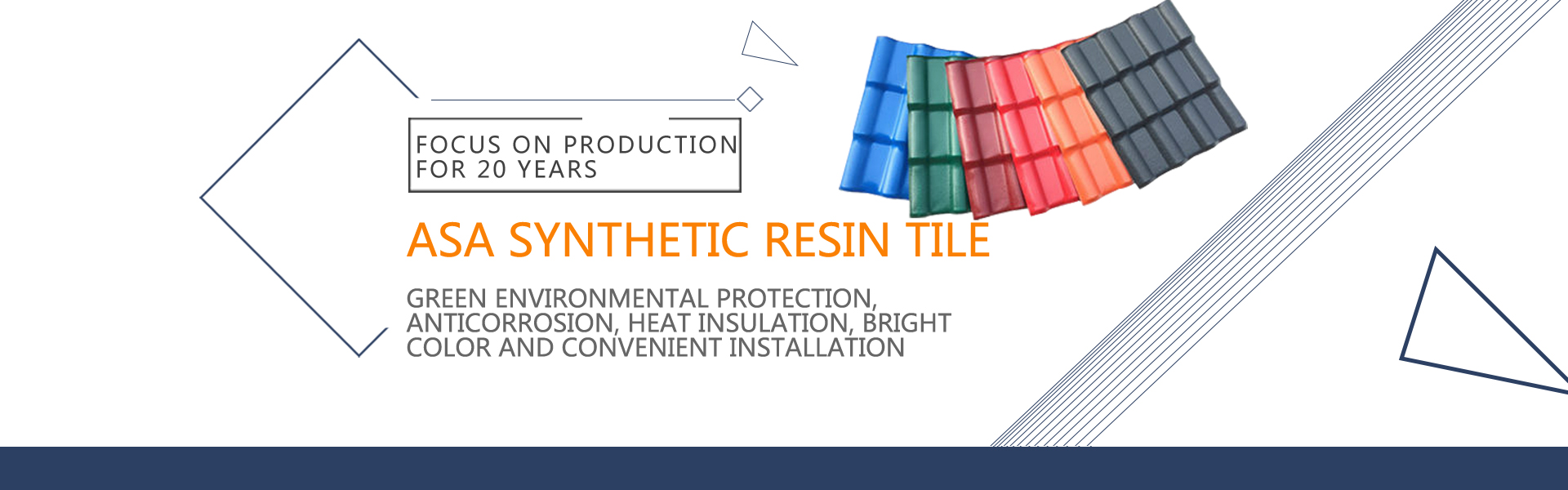 FOCUS ON PRODUCTION FOR 20 YEARS

ASA SYNTHETIC RESIN TILE

GREEN ENVIRONMENTAL PROTECTION, ANTICORROSION, HEAT INSULATION, BRIGHT COLOR AND CONVENIENT INSTALLATION